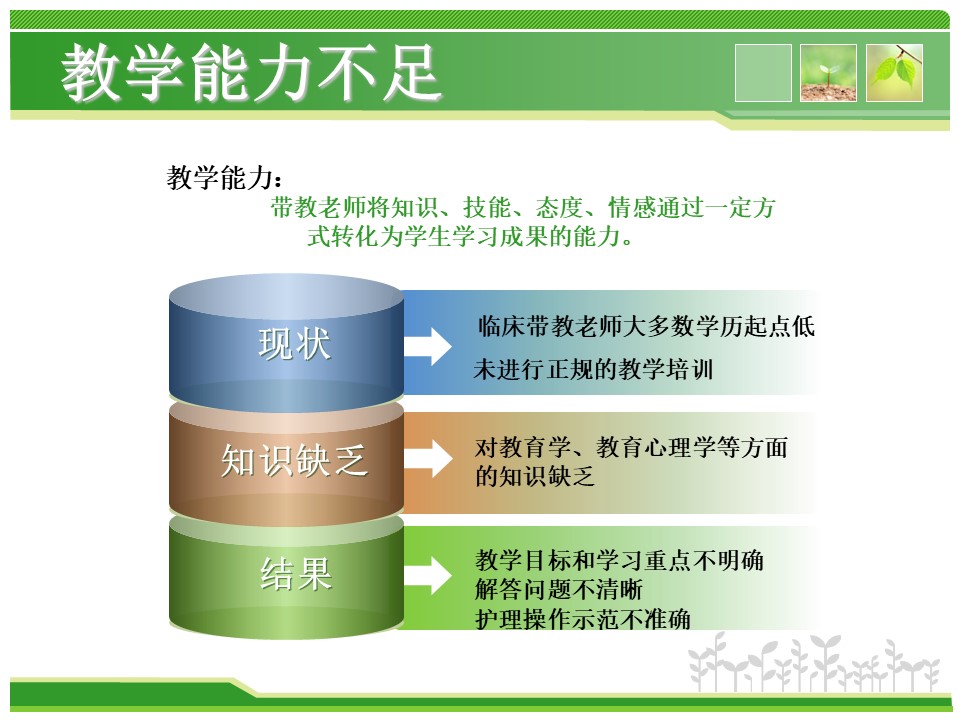 教学能力不足

教学能力：

带教老师将知识、技能、态度、情感通过一定方式转化为学生学习成果的能力。

现状

临床带教老师大多数学历起点低

未进行正规的教学培训

知识缺乏

对教育学、教育心理学等方面的知识缺乏

结果

教学目标和学习重点不明确
解答问题不清晰
护理操作示范不准确